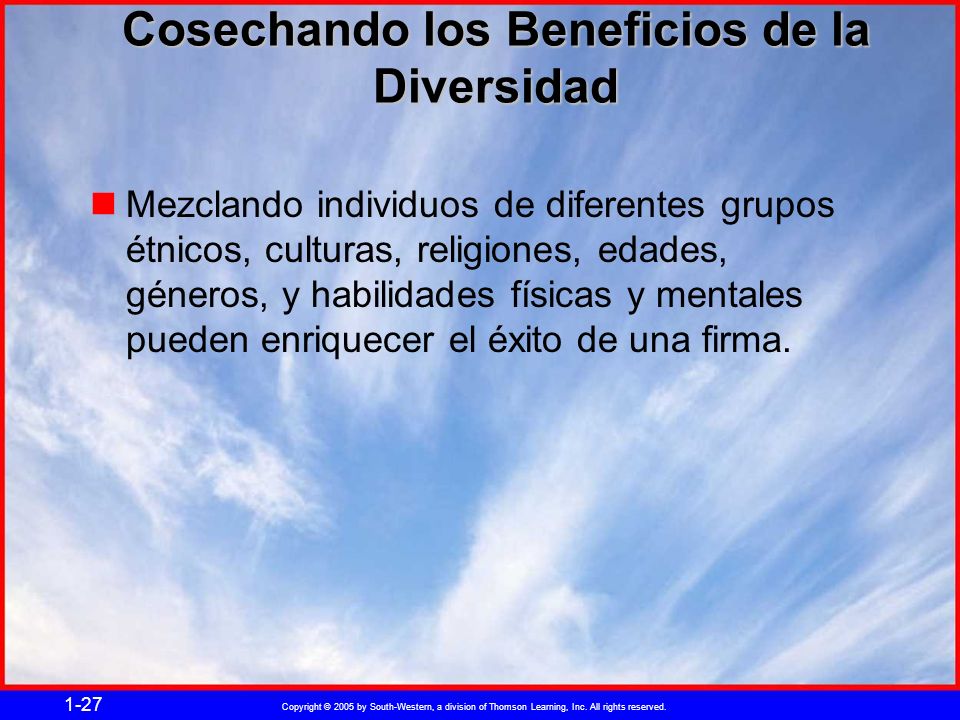 Cosechando los Beneficios de la Diversidad

Mezclando individuos de diferentes grupos étnicos, culturas, religiones, edades, géneros, y habilidades físicas y mentales pueden enriquecer el éxito de una firma.

1-27

Copyright © 2005 by South-Western, a division of Thomson Learning, Inc. All rights reserved.